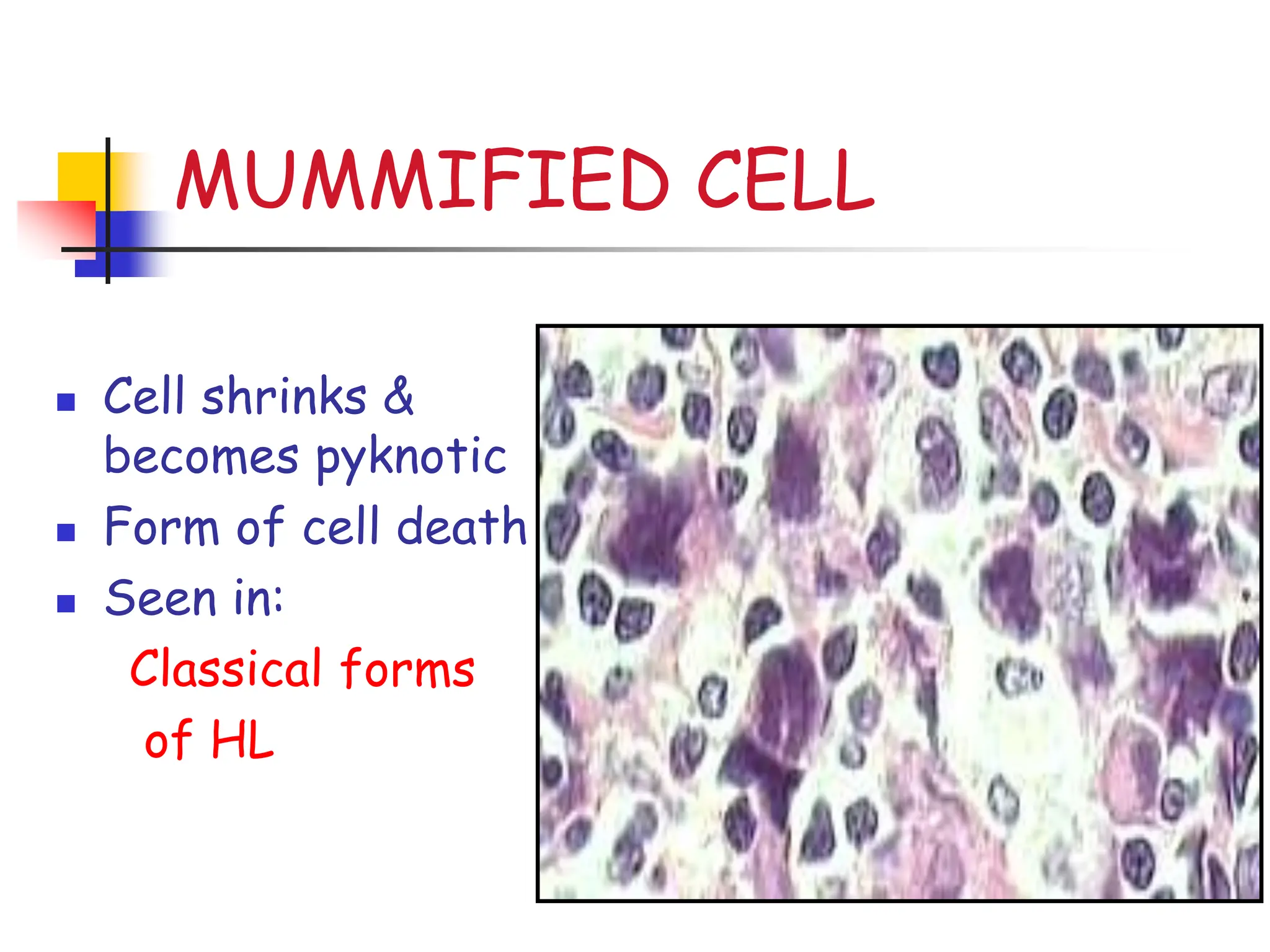 MUMMIFIED CELL

- Cell shrinks & becomes pyknotic
- Form of cell death
- Seen in:

Classical forms of HL